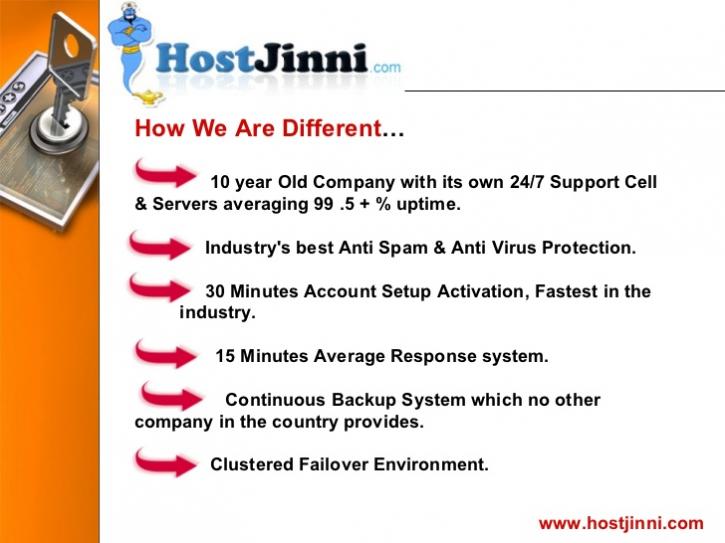 HostJinni.com

How We Are Different…

10 year Old Company with its own 24/7 Support Cell & Servers averaging 99 .5 + % uptime.

Industry's best Anti Spam & Anti Virus Protection.

30 Minutes Account Setup Activation, Fastest in the industry.

15 Minutes Average Response system.

Continuous Backup System which no other company in the country provides.

Clustered Failover Environment.

www.hostjinni.com